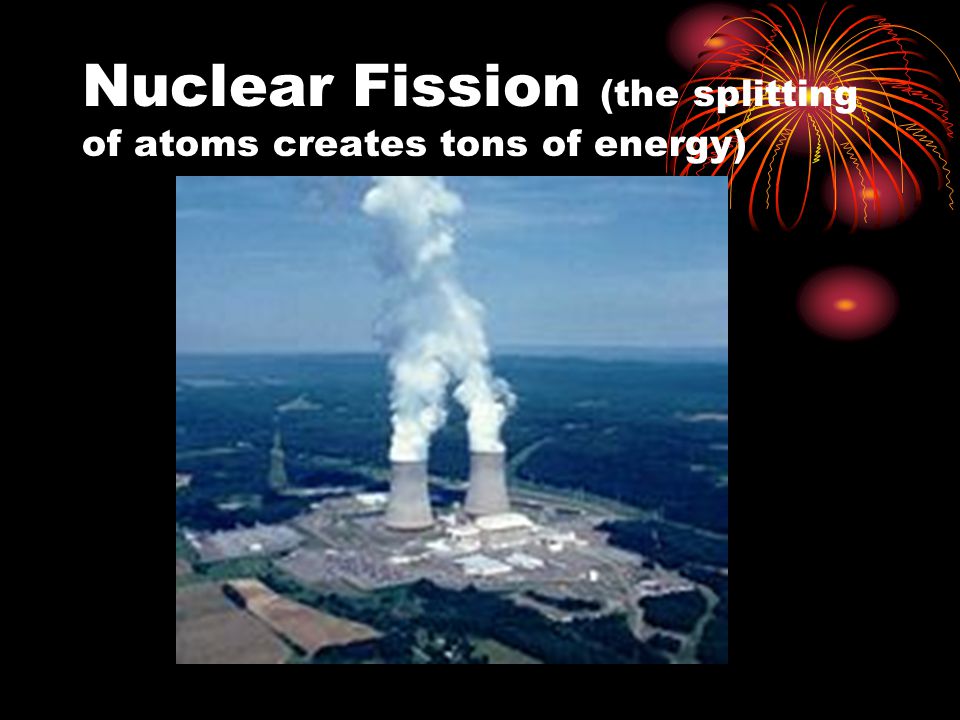 Nuclear Fission (the splitting of atoms creates tons of energy)